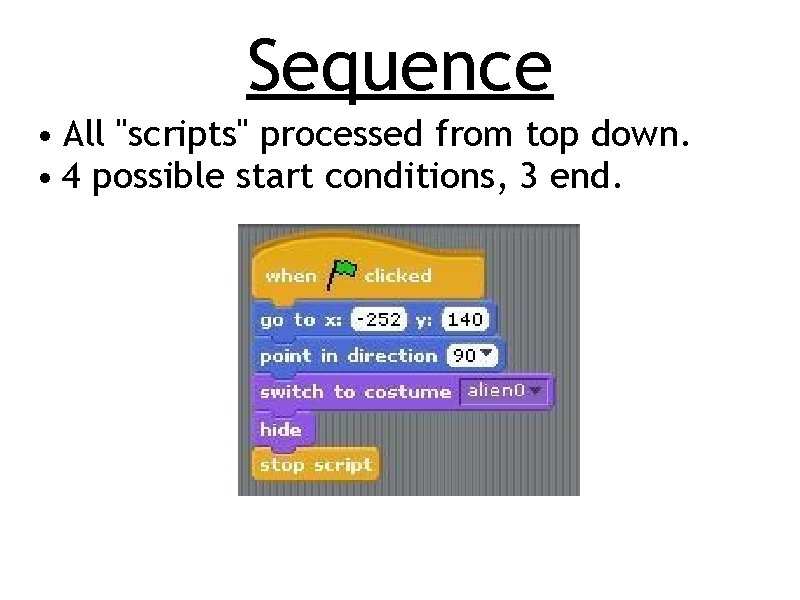 Sequence

• All "scripts" processed from top down.
• 4 possible start conditions, 3 end.

when clicked
go to x: -252 y: 140
point in direction 90
switch to costume alien0
hide
stop script